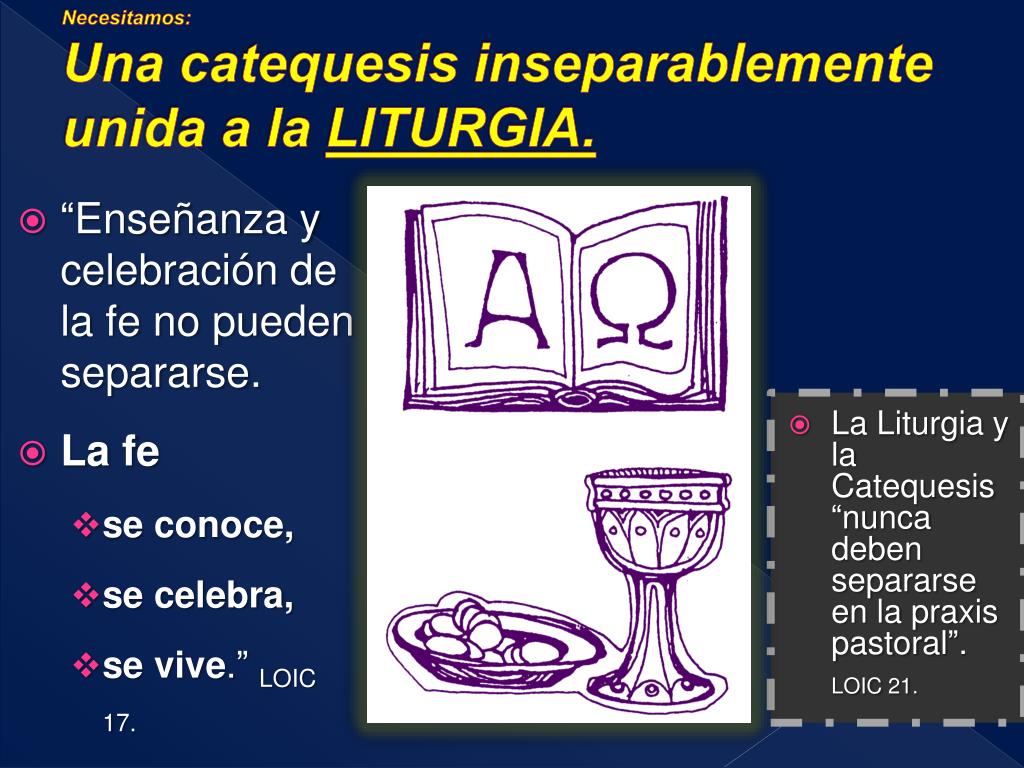 Necesitamos:

Una catequesis inseparablemente unida a la LITURGIA.

“Enseñanza y celebración de la fe no pueden separarse.

La fe

se conoce,

se celebra,

se vive.” LOIC 17.

A Ω

La Liturgia y la Catequesis “nunca deben separarse en la praxis pastoral”. LOIC 21.